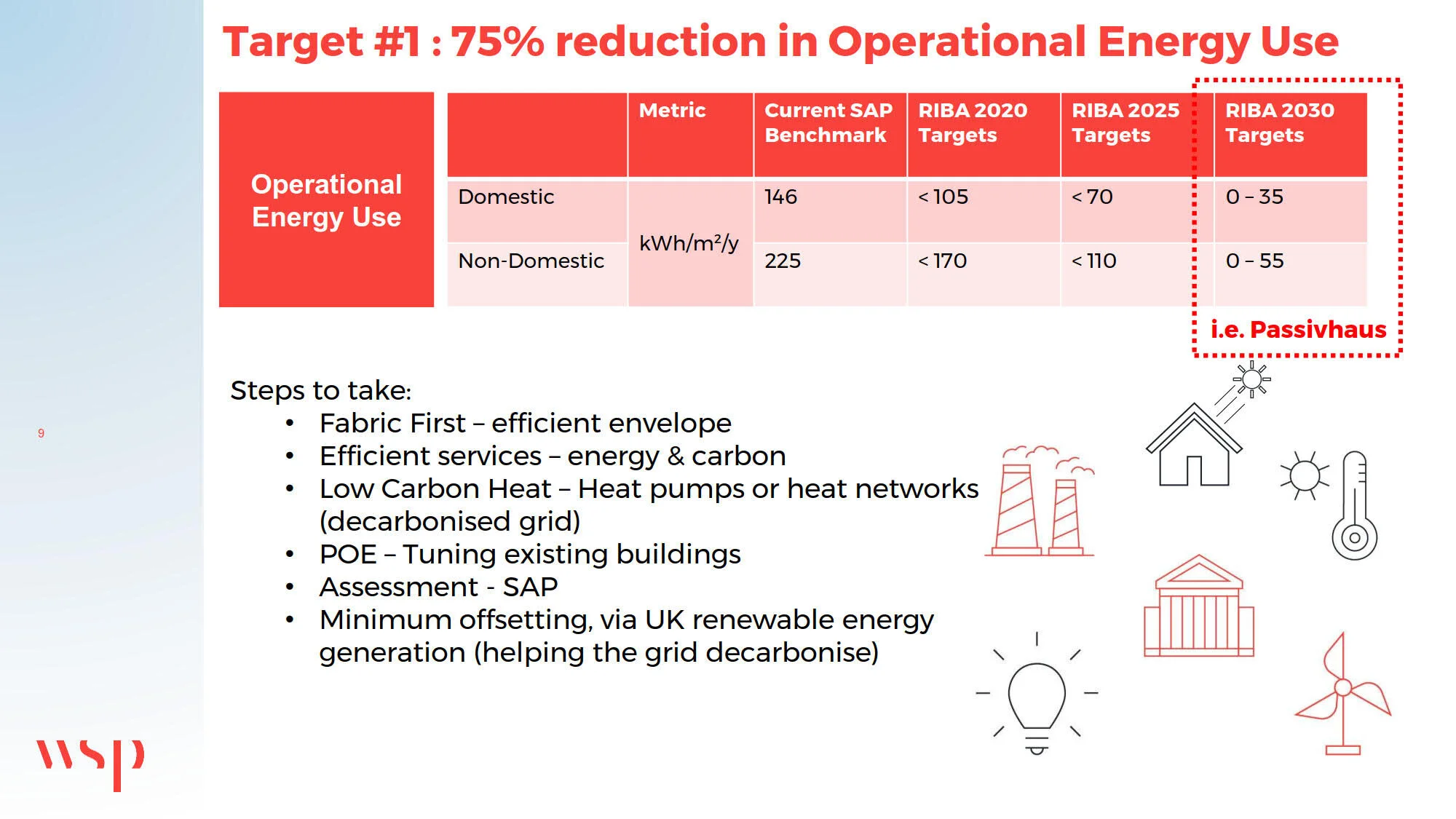 Target #1 : 75% reduction in Operational Energy Use

Operational Energy Use

|  | Metric | Current SAP Benchmark | RIBA 2020 Targets | RIBA 2025 Targets | RIBA 2030 Targets |
|---|---|---|---|---|---|
| Domestic | kWh/m²/y | 146 | < 105 | < 70 | 0 – 35 |
| Non-Domestic | kWh/m²/y | 225 | < 170 | < 110 | 0 – 55 |

i.e. Passivhaus

Steps to take:
• Fabric First – efficient envelope
• Efficient services – energy & carbon
• Low Carbon Heat – Heat pumps or heat networks (decarbonised grid)
• POE – Tuning existing buildings
• Assessment - SAP
• Minimum offsetting, via UK renewable energy generation (helping the grid decarbonise)

9

wsp